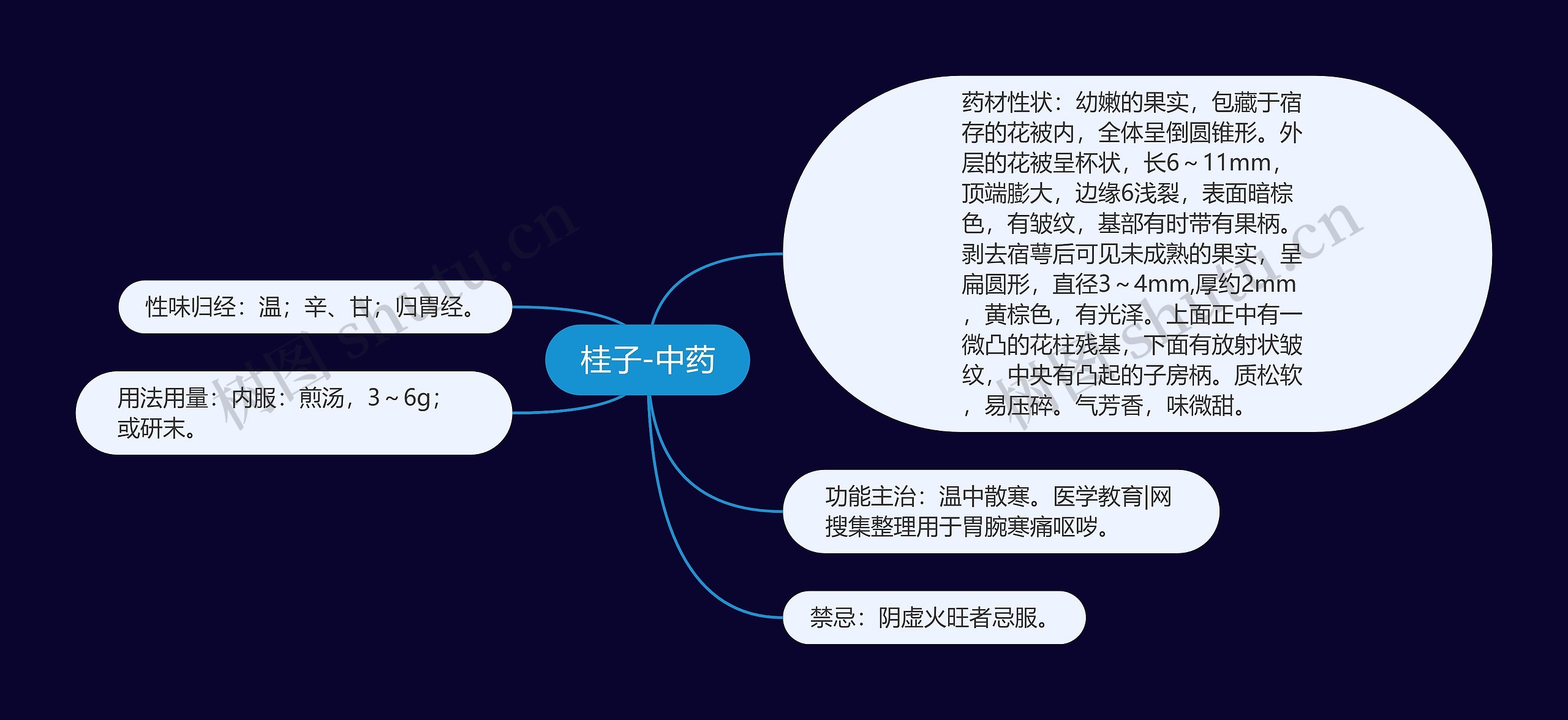 桂子-中药

性味归经：温；辛、甘；归胃经。

用法用量：内服：煎汤，3～6g；或研末。

药材性状：幼嫩的果实，包藏于宿存的花被内，全体呈倒圆锥形。外层的花被呈杯状，长6～11mm，顶端膨大，边缘6浅裂，表面暗棕色，有皱纹，基部有时带有果柄。剥去宿萼后可见未成熟的果实，呈扁圆形，直径3～4mm,厚约2mm，黄棕色，有光泽。上面正中有一微凸的花柱残基，下面有放射状皱纹，中央有凸起的子房柄。质松软，易压碎。气芳香，味微甜。

功能主治：温中散寒。医学教育|网搜集整理用于胃腕寒痛呕哕。

禁忌：阴虚火旺者忌服。

树图 shutu.cn

树图 shutu.cn